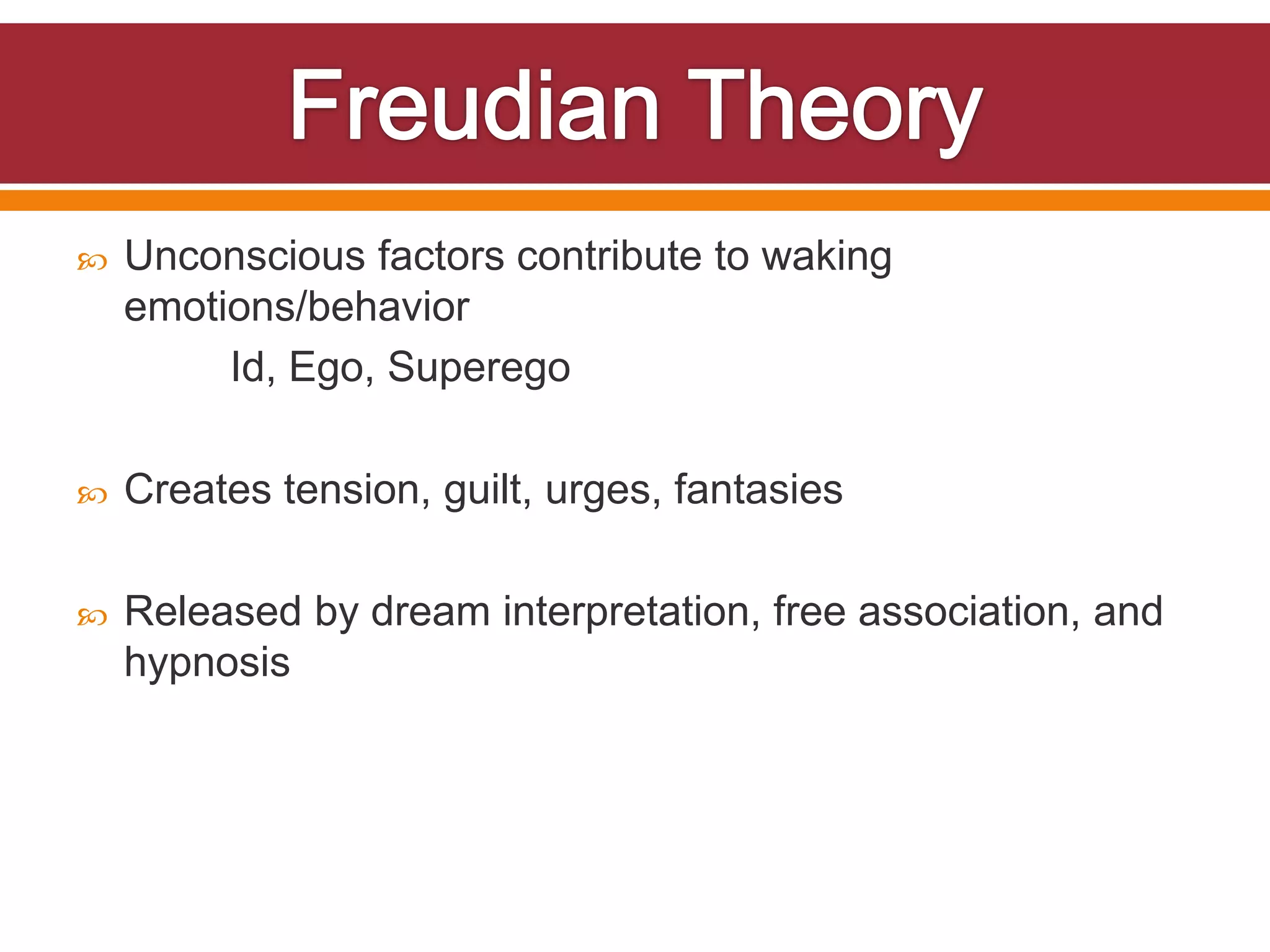 Freudian Theory

Unconscious factors contribute to waking emotions/behavior

Id, Ego, Superego

Creates tension, guilt, urges, fantasies

Released by dream interpretation, free association, and hypnosis